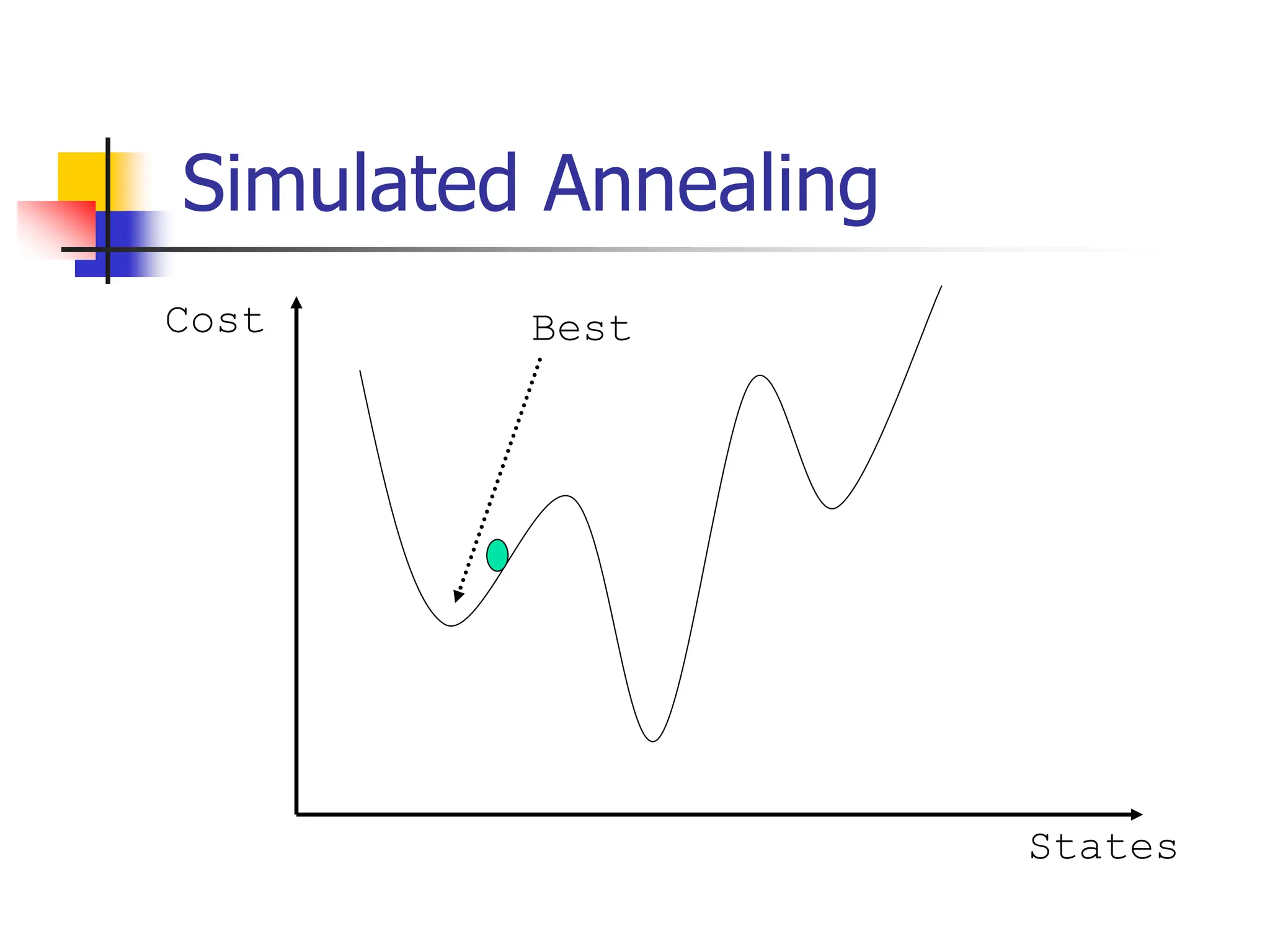 Simulated Annealing

Cost

Best

States